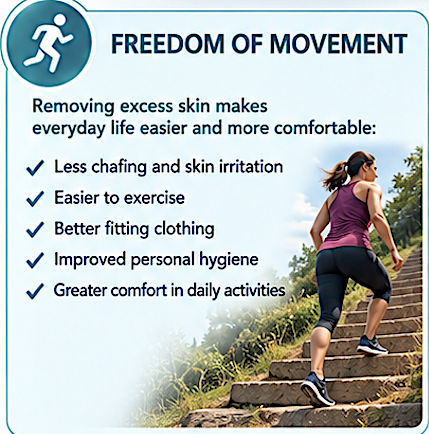 FREEDOM OF MOVEMENT

Removing excess skin makes everyday life easier and more comfortable:

✓ Less chafing and skin irritation
✓ Easier to exercise
✓ Better fitting clothing
✓ Improved personal hygiene
✓ Greater comfort in daily activities